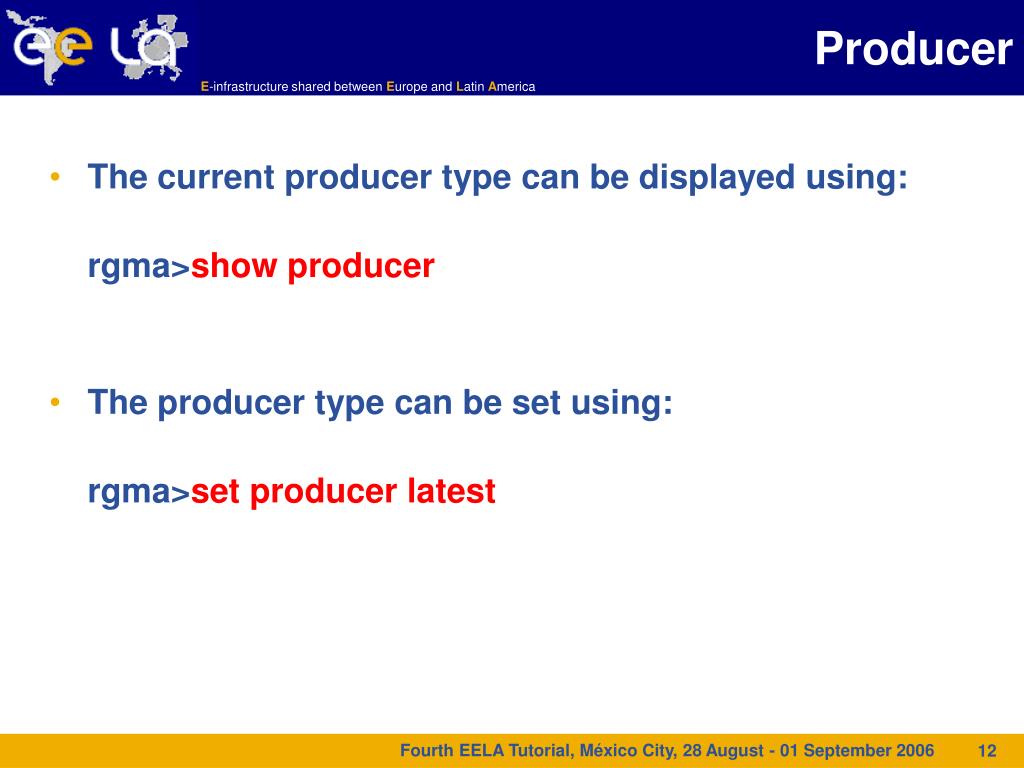 ee LA

E-infrastructure shared between Europe and Latin America

Producer

• The current producer type can be displayed using:

rgma>show producer

• The producer type can be set using:

rgma>set producer latest

Fourth EELA Tutorial, México City, 28 August - 01 September 2006 12